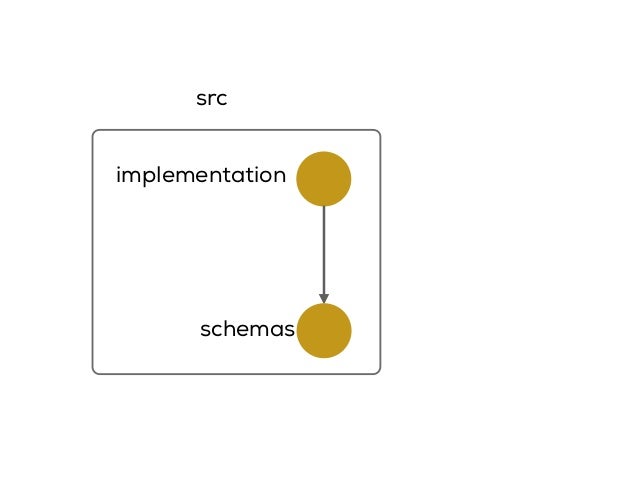 src

implementation

schemas